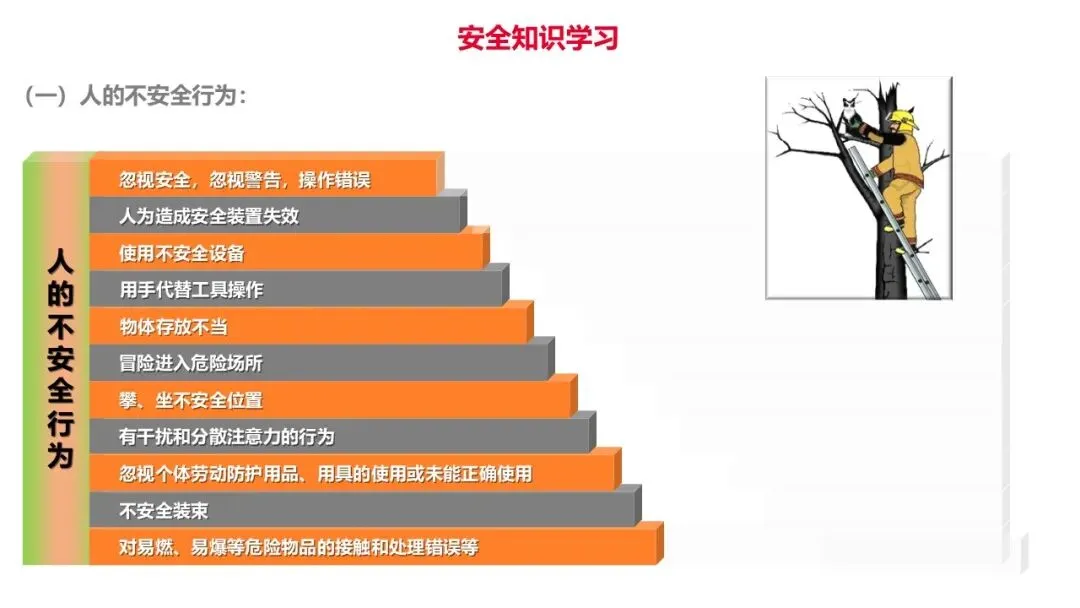 安全知识学习

（一）人的不安全行为：

人的不安全行为

忽视安全，忽视警告，操作错误

人为造成安全装置失效

使用不安全设备

用手代替工具操作

物体存放不当

冒险进入危险场所

攀、坐不安全位置

有干扰和分散注意力的行为

忽视个体劳动防护用品、用具的使用或未能正确使用

不安全装束

对易燃、易爆等危险物品的接触和处理错误等